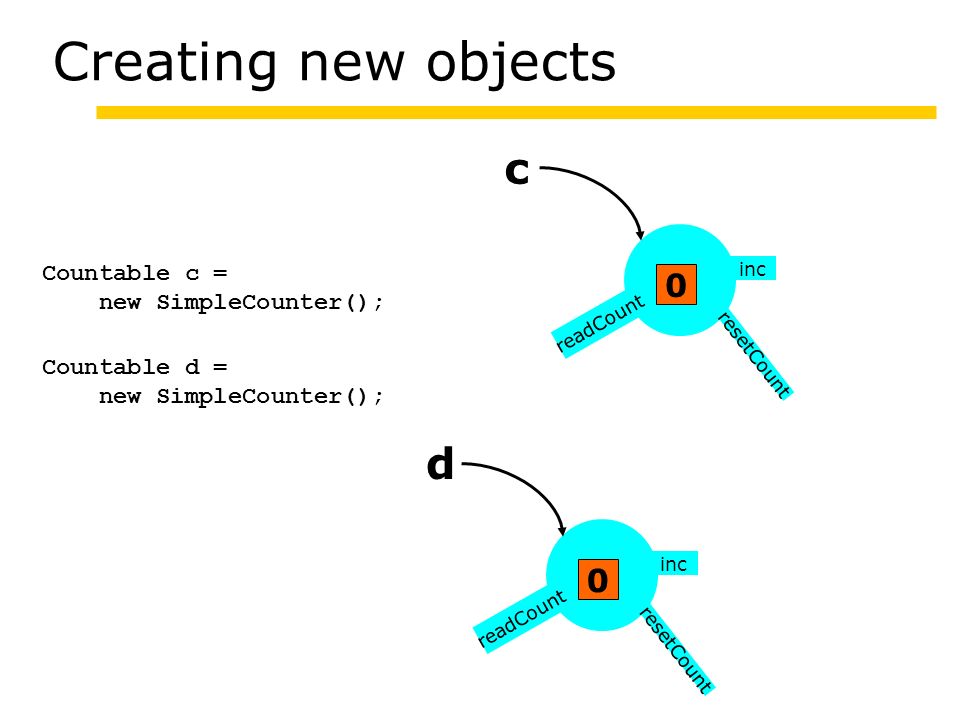 Creating new objects

Countable c =
new SimpleCounter();

Countable d =
new SimpleCounter();

c

0

inc

readCount

resetCount

d

0

inc

readCount

resetCount